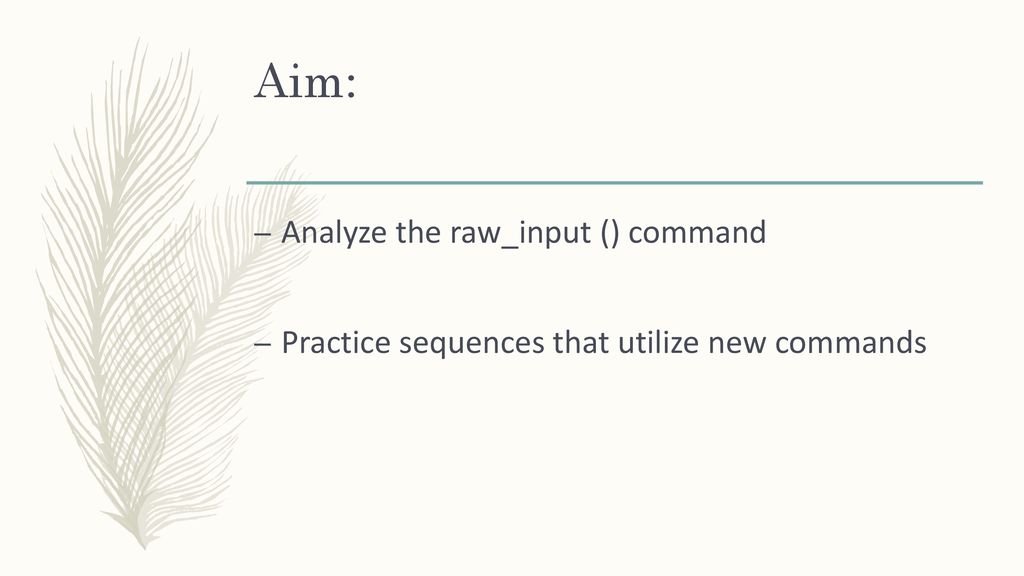 Aim:

– Analyze the raw_input () command

– Practice sequences that utilize new commands